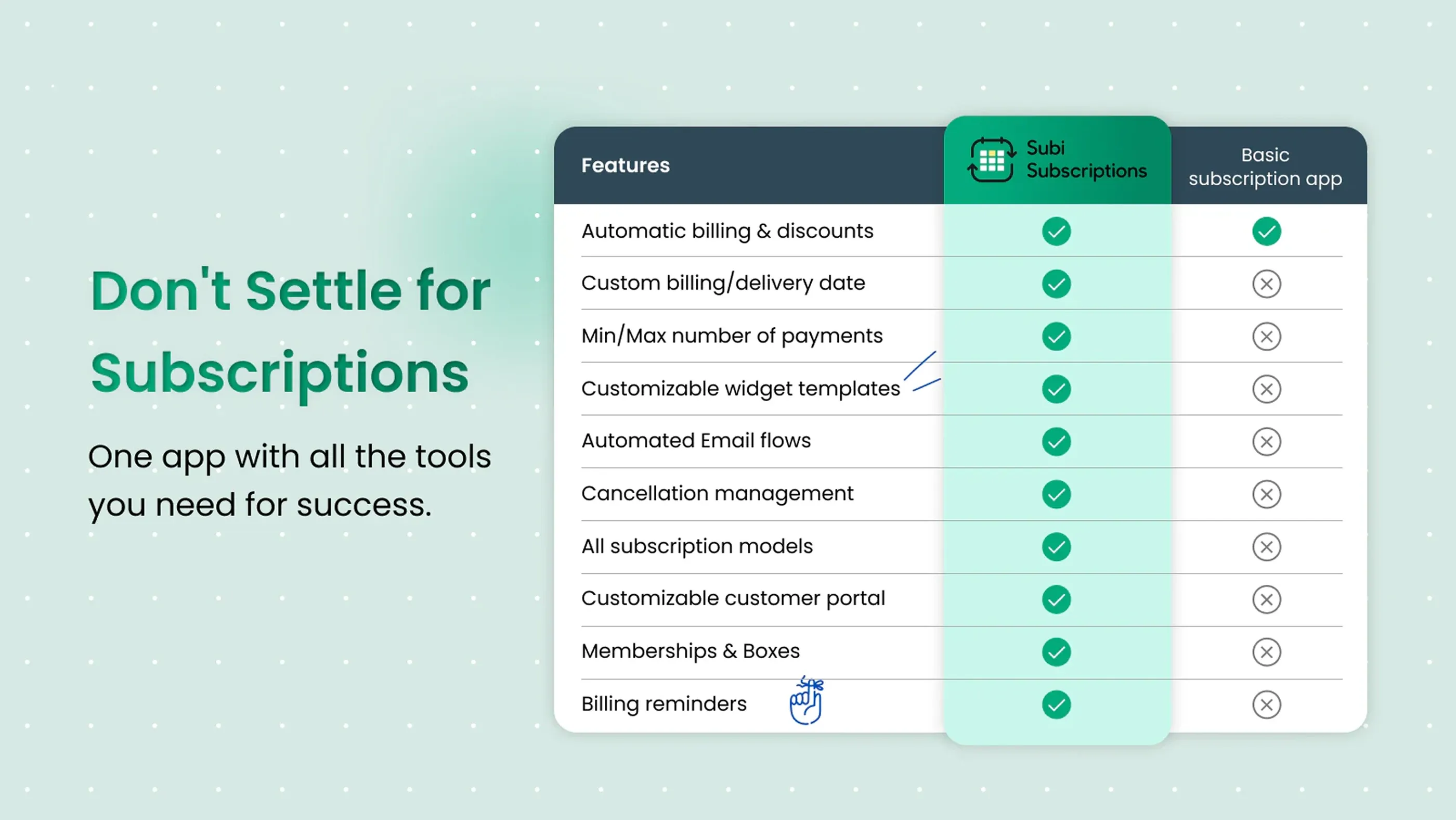 Don't Settle for Subscriptions

One app with all the tools you need for success.

| Features | Subi Subscriptions | Basic subscription app |
|---|---|---|
| Automatic billing & discounts | ✓ | ✓ |
| Custom billing/delivery date | ✓ | ✗ |
| Min/Max number of payments | ✓ | ✗ |
| Customizable widget templates | ✓ | ✗ |
| Automated Email flows | ✓ | ✗ |
| Cancellation management | ✓ | ✗ |
| All subscription models | ✓ | ✗ |
| Customizable customer portal | ✓ | ✗ |
| Memberships & Boxes | ✓ | ✗ |
| Billing reminders | ✓ | ✗ |